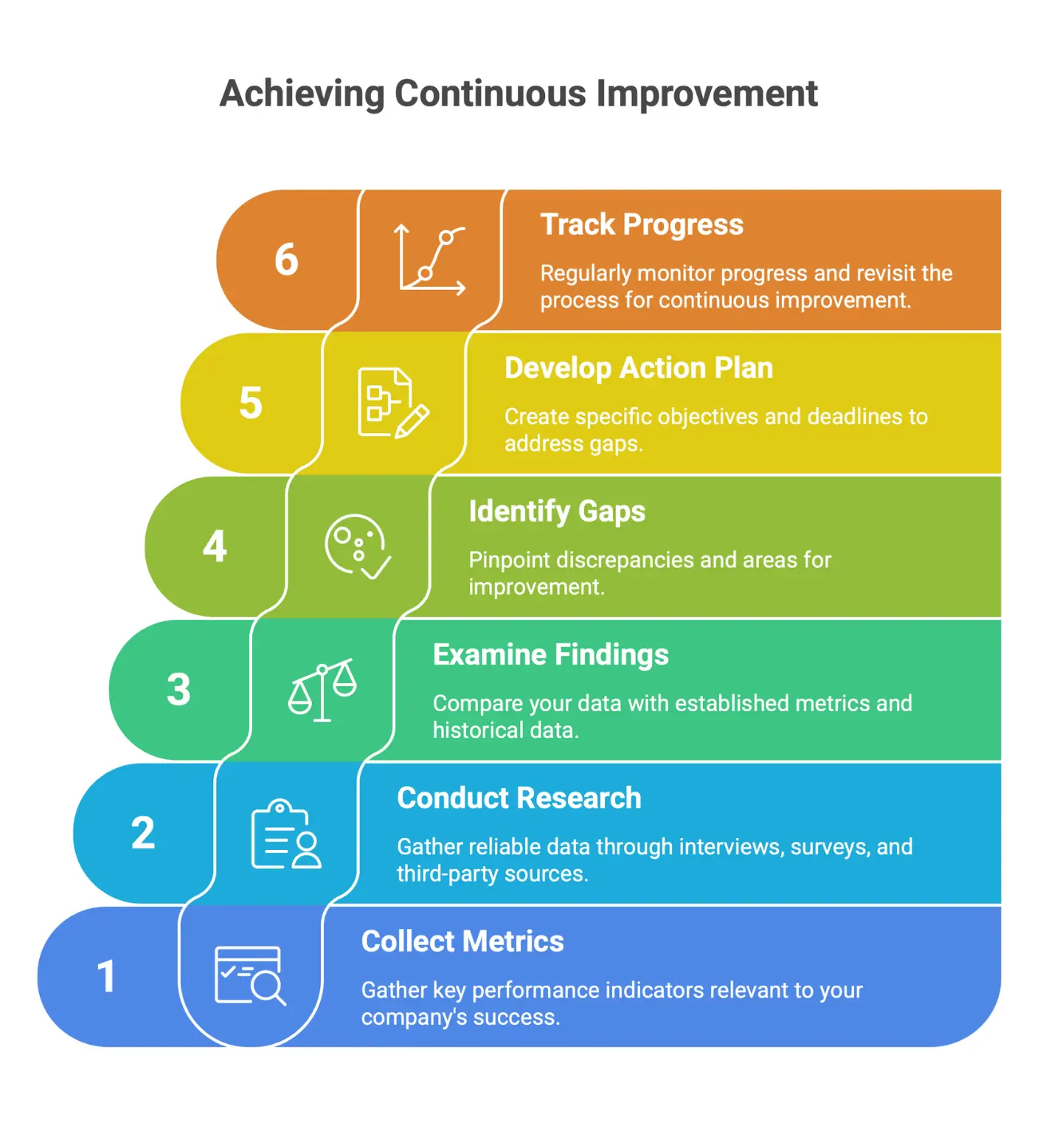 Achieving Continuous Improvement

6

Track Progress

Regularly monitor progress and revisit the process for continuous improvement.

5

Develop Action Plan

Create specific objectives and deadlines to address gaps.

4

Identify Gaps

Pinpoint discrepancies and areas for improvement.

3

Examine Findings

Compare your data with established metrics and historical data.

2

Conduct Research

Gather reliable data through interviews, surveys, and third-party sources.

1

Collect Metrics

Gather key performance indicators relevant to your company's success.